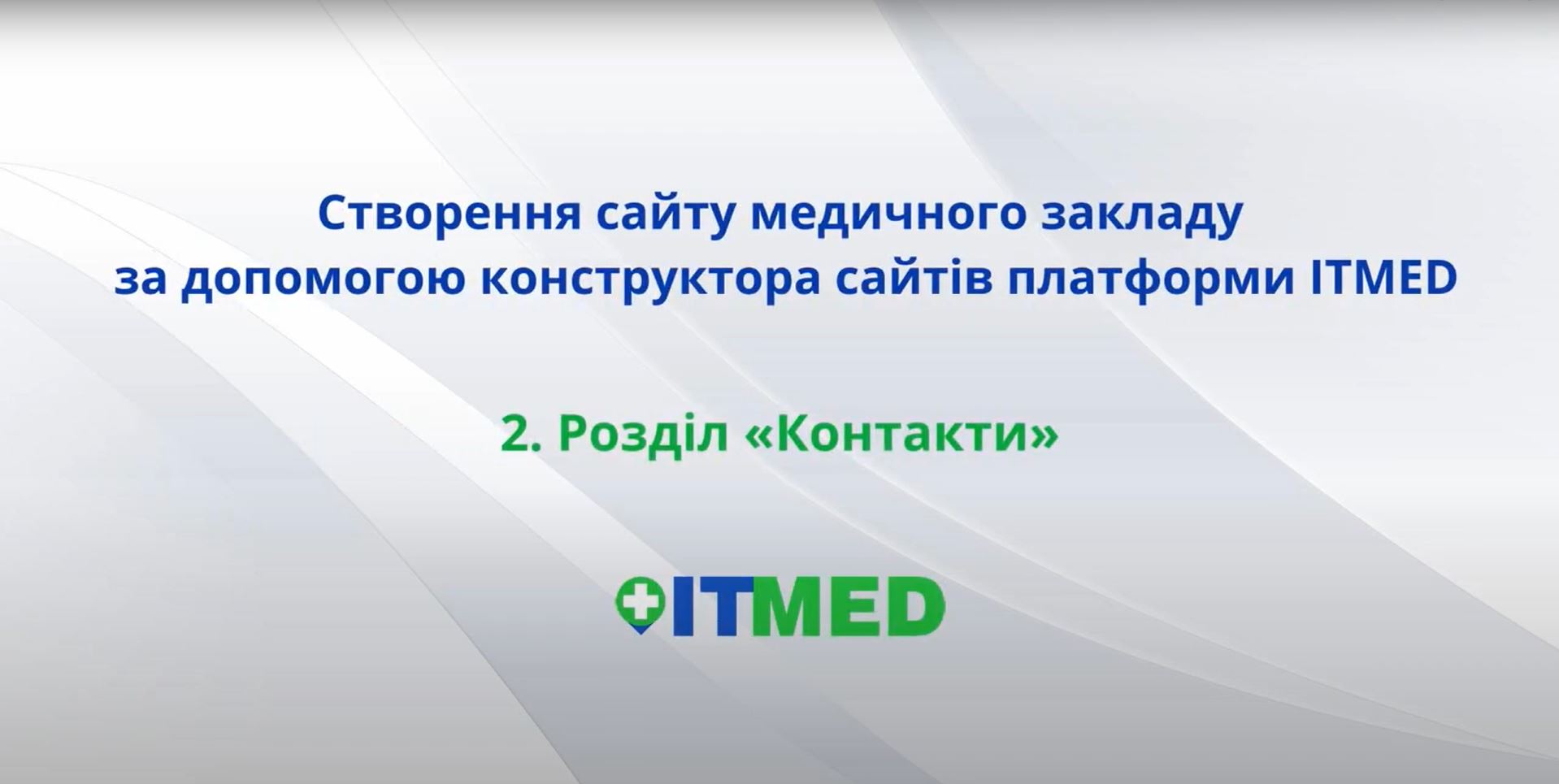 Створення сайту медичного закладу за допомогою конструктора сайтів платформи ITMED

2. Розділ «Контакти»

ITMED